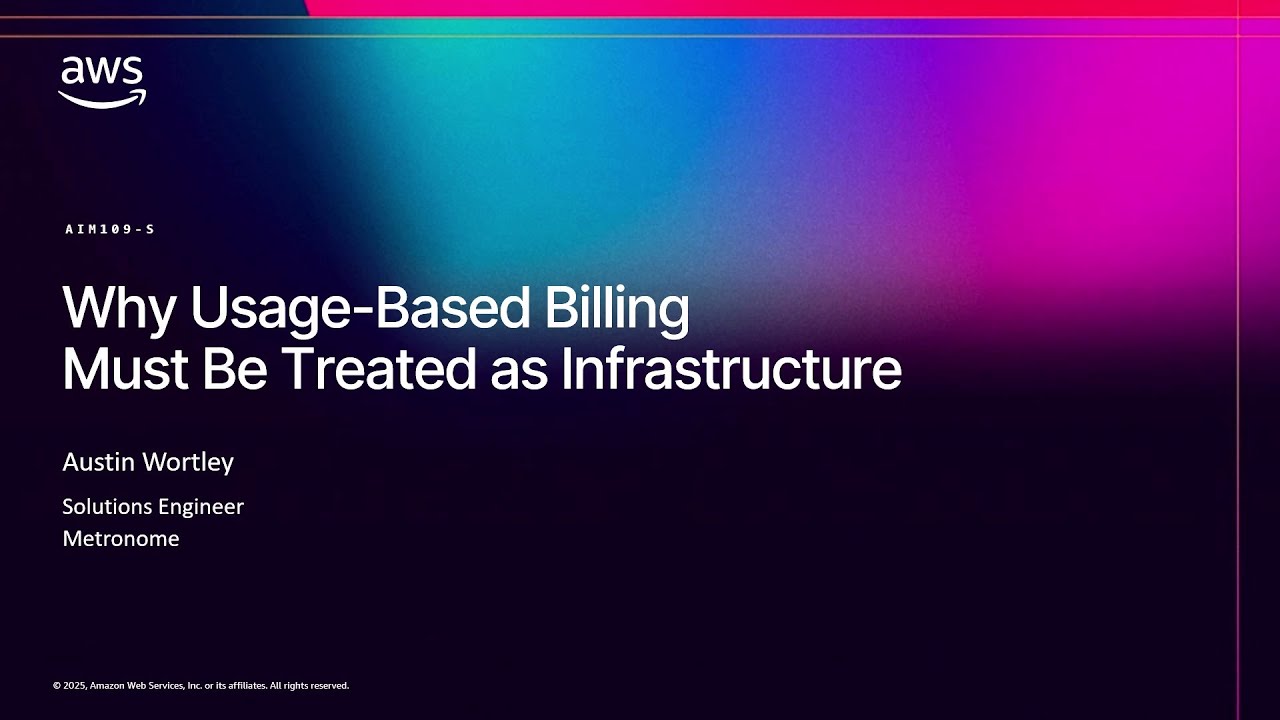 aws

AIM109-S

Why Usage-Based Billing Must Be Treated as Infrastructure

Austin Wortley

Solutions Engineer
Metronome

© 2025, Amazon Web Services, Inc. or its affiliates. All rights reserved.